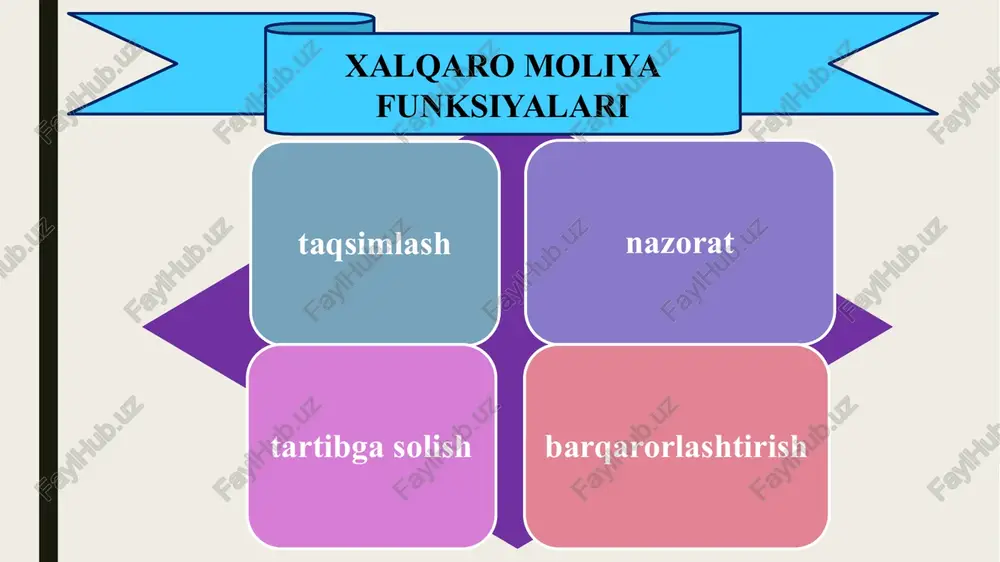 XALQARO MOLIYA FUNKSIYALARI

taqsimlash

nazorat

tartibga solish

barqarorlashtirish

FaylHub.uz